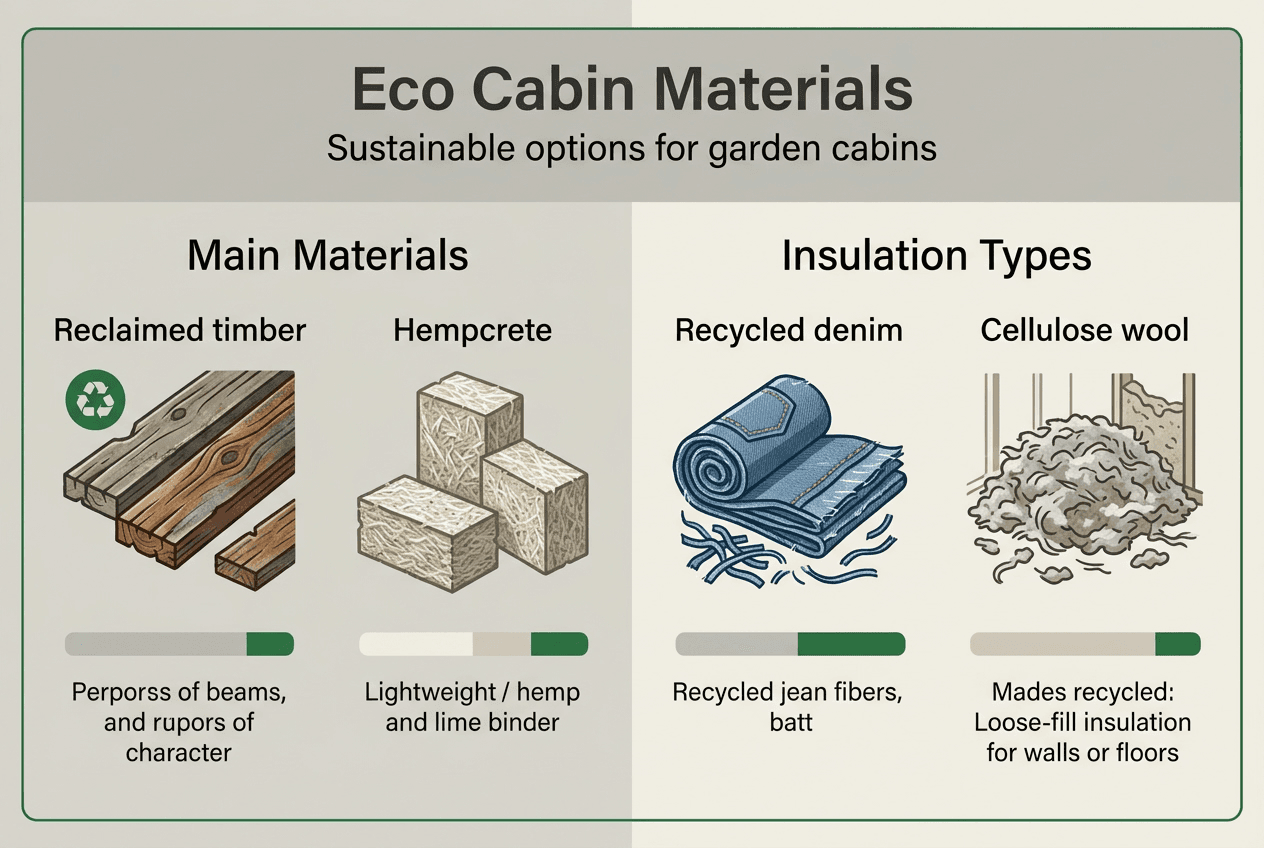 Eco Cabin Materials
Sustainable options for garden cabins

Main Materials

Reclaimed timber

Perporss of beams, and rupors of character

Hempcrete

Lightweight / hemp and lime binder

Insulation Types

Recycled denim

Recycled jean fibers, batt

Cellulose wool

Mades recycled: Loose-fill insulation for walls or floors